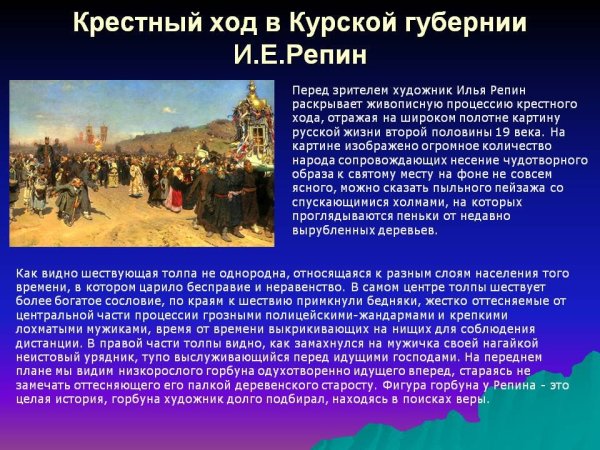 Крестный ход в Курской губернии
И.Е.Репин

Перед зрителем художник Илья Репин раскрывает живописную процессию крестного хода, отражая на широком полотне картину русской жизни второй половины 19 века. На картине изображено огромное количество народа сопровождающих несение чудотворного образа к святому месту на фоне не совсем ясного, можно сказать пыльного пейзажа со спускающимися холмами, на которых проглядываются пеньки от недавно вырубленных деревьев.

Как видно шествующая толпа не однородна, относящаяся к разным слоям населения того времени, в котором царило бесправие и неравенство. В самом центре толпы шествует более богатое сословие, по краям к шествию примкнули бедняки, жестко оттесняемые от центральной части процессии грозными полицейскими-жандармами и крепкими лохматыми мужиками, время от времени выкрикивающих на нищих для соблюдения дистанции. В правой части толпы видно, как замахнулся на мужичка своей нагайкой неистовый урядник, тупо выслуживающийся перед идущими господами. На переднем плане мы видим низкорослого горбуна одухотворенно идущего вперед, стараясь не замечать оттесняющего его палкой деревенского старосту. Фигура горбуна у Репина - это целая история, горбуна художник долго подбирал, находясь в поисках веры.